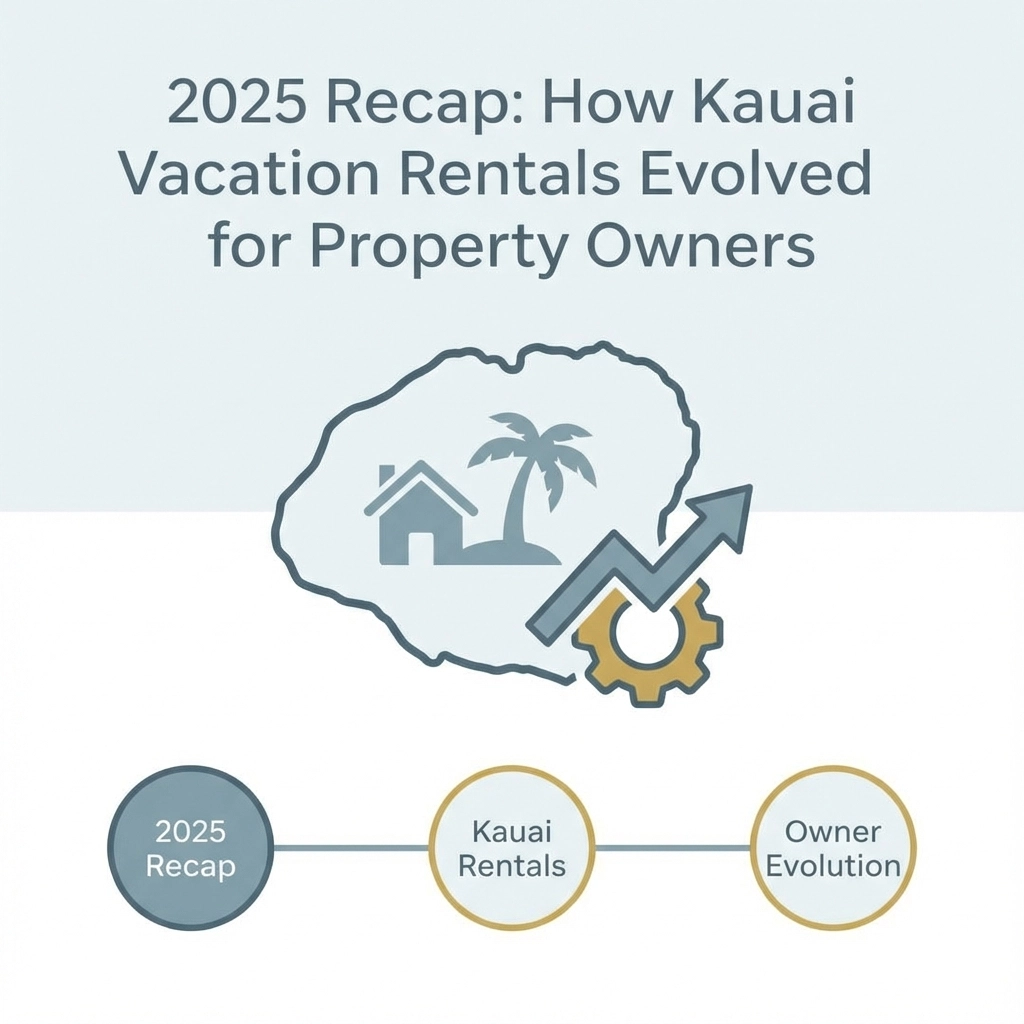 2025 Recap: How Kauai Vacation Rentals Evolved for Property Owners

2025 Recap

Kauai Rentals

Owner Evolution